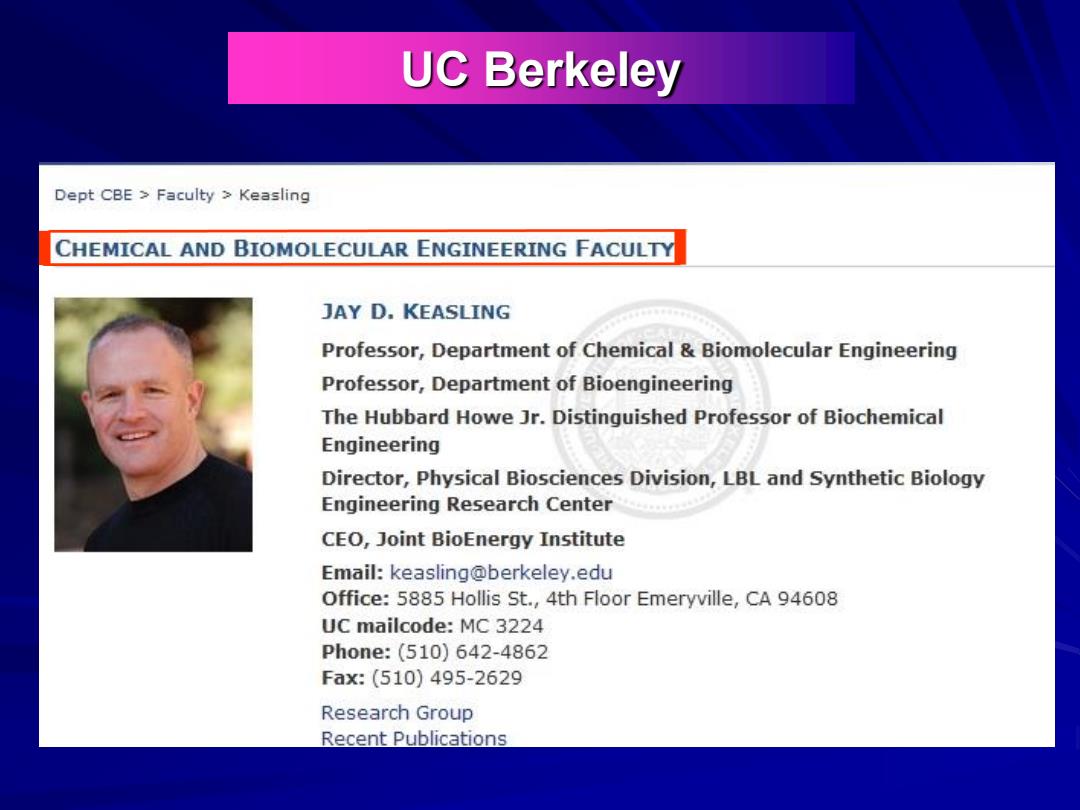 UC Berkeley

Dept CBE > Faculty > Keasling

CHEMICAL AND BIOMOLECULAR ENGINEERING FACULTY

JAY D. KEASLING

Professor, Department of Chemical & Biomolecular Engineering

Professor, Department of Bioengineering

The Hubbard Howe Jr. Distinguished Professor of Biochemical Engineering

Director, Physical Biosciences Division, LBL and Synthetic Biology Engineering Research Center

CEO, Joint BioEnergy Institute

Email: keasling@berkeley.edu
Office: 5885 Hollis St., 4th Floor Emeryville, CA 94608
UC mailcode: MC 3224
Phone: (510) 642-4862
Fax: (510) 495-2629

Research Group
Recent Publications